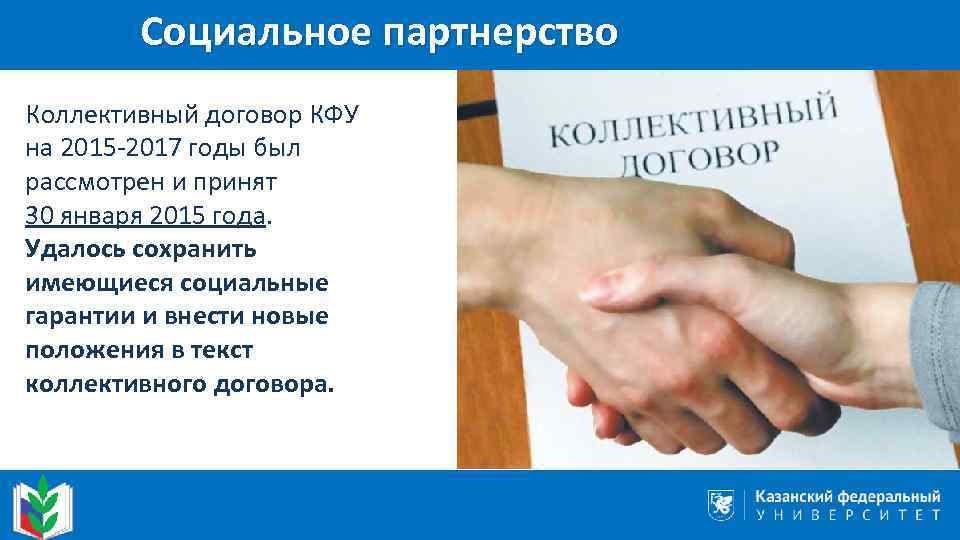 Социальное партнерство

Коллективный договор КФУ на 2015-2017 годы был рассмотрен и принят 30 января 2015 года. Удалось сохранить имеющиеся социальные гарантии и внести новые положения в текст коллективного договора.

КОЛЛЕКТИВНЫЙ ДОГОВОР

Казанский федеральный УНИВЕРСИТЕТ